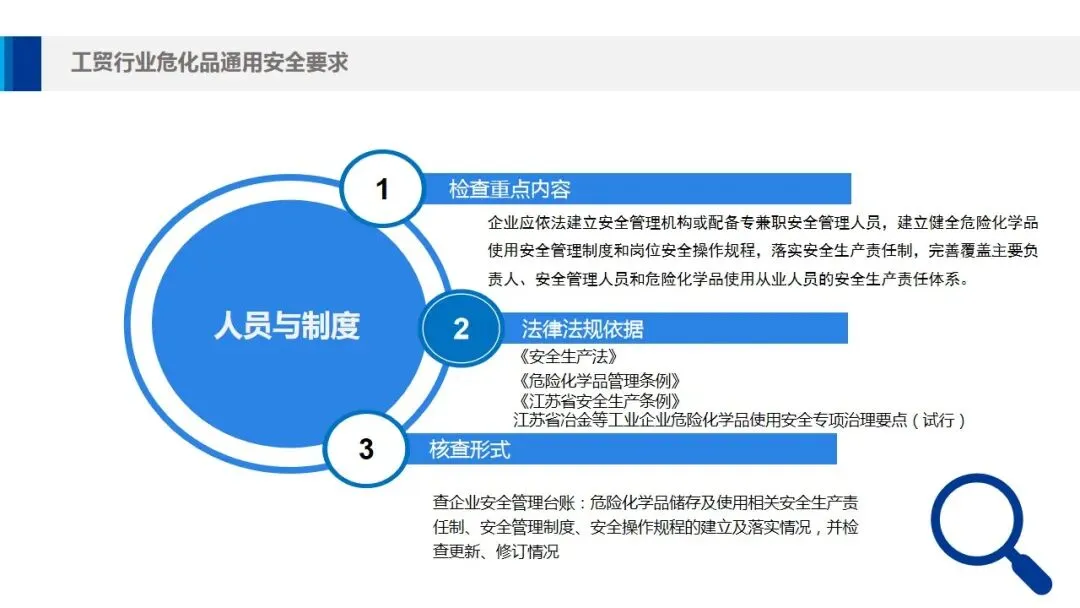 工贸行业危化品通用安全要求

人员与制度

1 检查重点内容

企业应依法建立安全管理机构或配备专兼职安全管理人员，建立健全危险化学品使用安全管理制度和岗位安全操作规程，落实安全生产责任制，完善覆盖主要负责人、安全管理人员和危险化学品使用从业人员的安全生产责任体系。

2 法律法规依据

《安全生产法》
《危险化学品管理条例》
《江苏省安全生产条例》
江苏省冶金等工业企业危险化学品使用安全专项治理要点（试行）

3 核查形式

查企业安全管理台账：危险化学品储存及使用相关安全生产责任制、安全管理制度、安全操作规程的建立及落实情况，并检查更新、修订情况